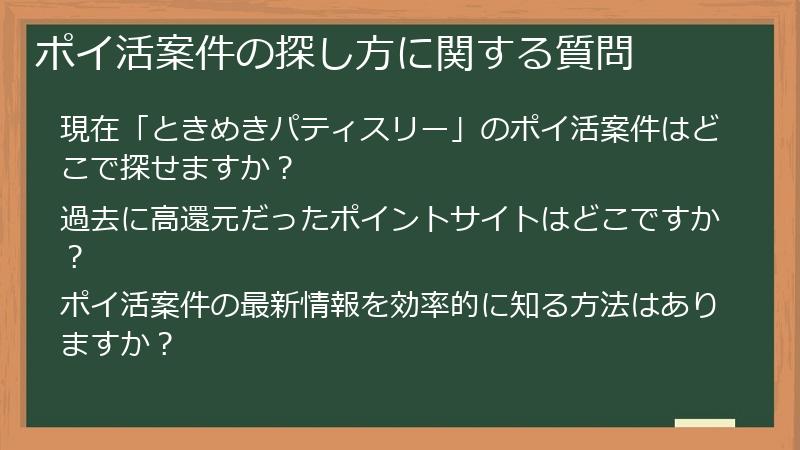 ポイ活案件の探し方に関する質問

現在「ときめきパティスリー」のポイ活案件はどこで探せますか？

過去に高還元だったポイントサイトはどこですか？

ポイ活案件の最新情報を効率的に知る方法はありますか？